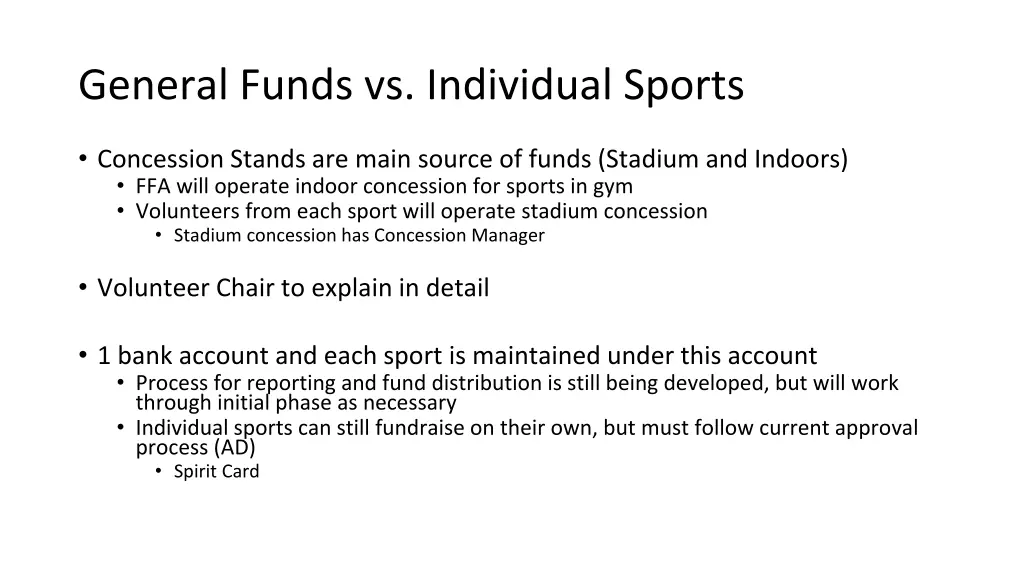 General Funds vs. Individual Sports

• Concession Stands are main source of funds (Stadium and Indoors)
• FFA will operate indoor concession for sports in gym
• Volunteers from each sport will operate stadium concession
• Stadium concession has Concession Manager

• Volunteer Chair to explain in detail

• 1 bank account and each sport is maintained under this account
• Process for reporting and fund distribution is still being developed, but will work through initial phase as necessary
• Individual sports can still fundraise on their own, but must follow current approval process (AD)
• Spirit Card